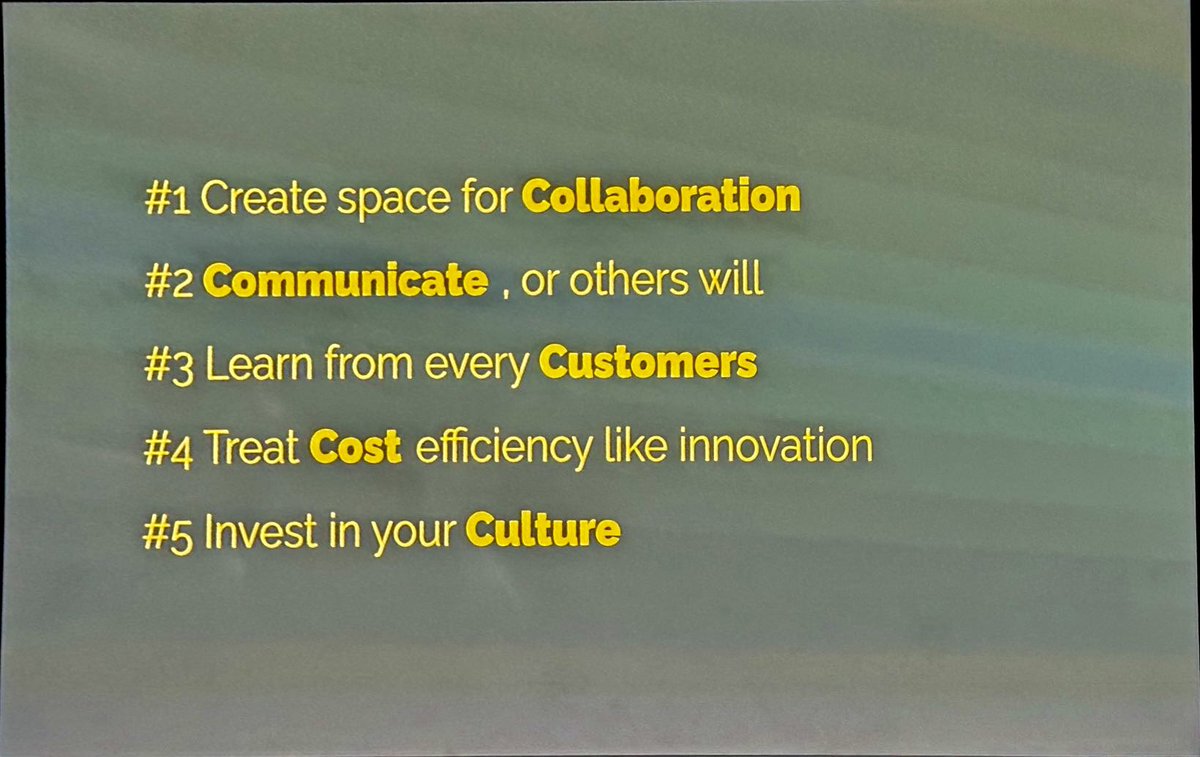 #1 Create space for Collaboration

#2 Communicate , or others will

#3 Learn from every Customers

#4 Treat Cost efficiency like innovation

#5 Invest in your Culture